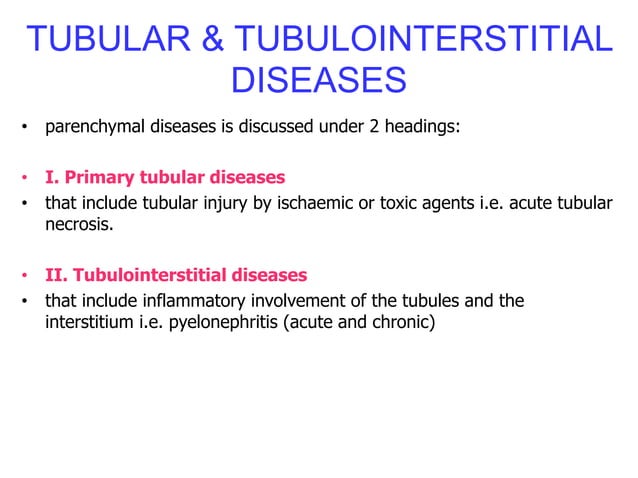 TUBULAR & TUBULOINTERSTITIAL DISEASES

• parenchymal diseases is discussed under 2 headings:

• I. Primary tubular diseases
• that include tubular injury by ischaemic or toxic agents i.e. acute tubular necrosis.

• II. Tubulointerstitial diseases
• that include inflammatory involvement of the tubules and the interstitium i.e. pyelonephritis (acute and chronic)